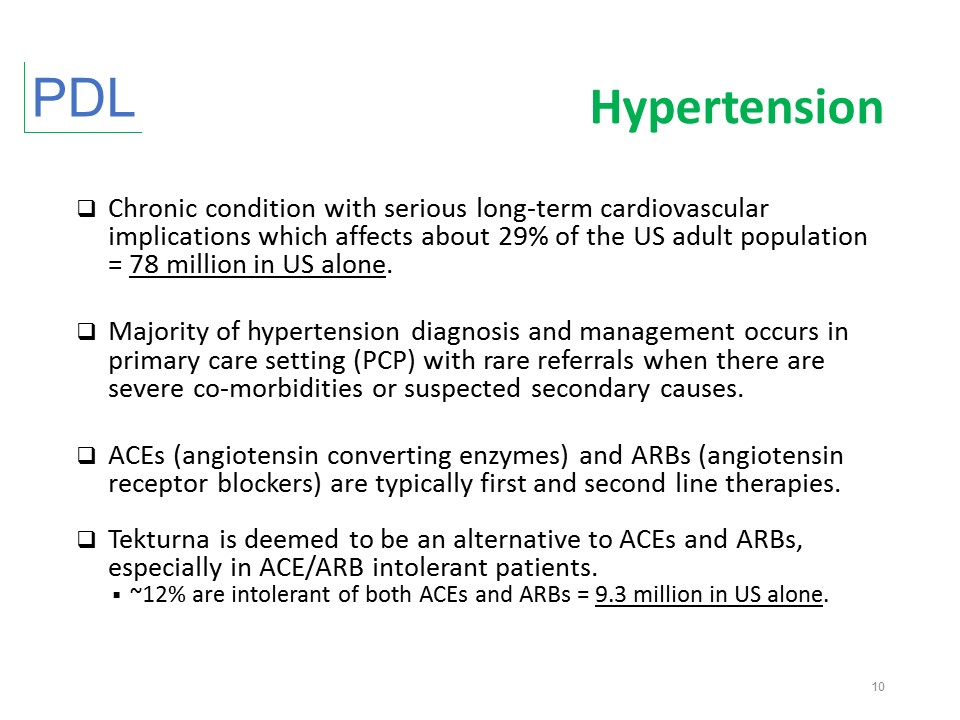 PDL

Hypertension

❑ Chronic condition with serious long-term cardiovascular implications which affects about 29% of the US adult population = 78 million in US alone.

❑ Majority of hypertension diagnosis and management occurs in primary care setting (PCP) with rare referrals when there are severe co-morbidities or suspected secondary causes.

❑ ACEs (angiotensin converting enzymes) and ARBs (angiotensin receptor blockers) are typically first and second line therapies.

❑ Tekturna is deemed to be an alternative to ACEs and ARBs, especially in ACE/ARB intolerant patients.
▪ ~12% are intolerant of both ACEs and ARBs = 9.3 million in US alone.

10